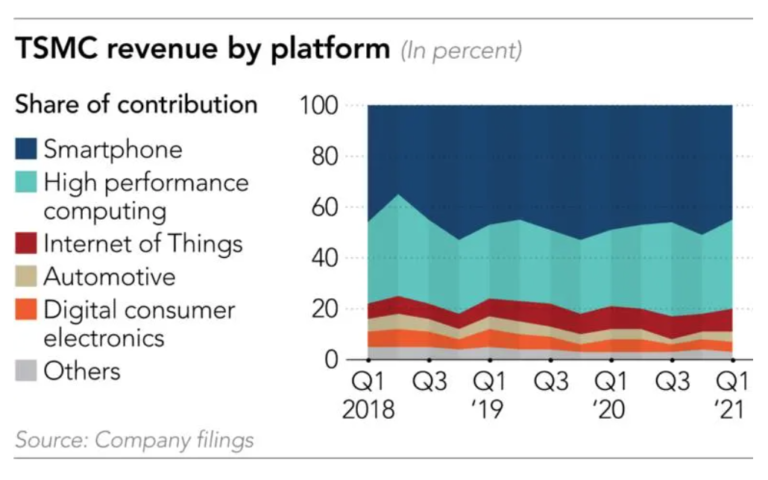 TSMC revenue by platform (In percent)

Share of contribution

Smartphone
High performance computing
Internet of Things
Automotive
Digital consumer electronics
Others

100
80
60
40
20
0

Q1 2018
Q3
Q1 '19
Q3
Q1 '20
Q3
Q1 '21

Source: Company filings